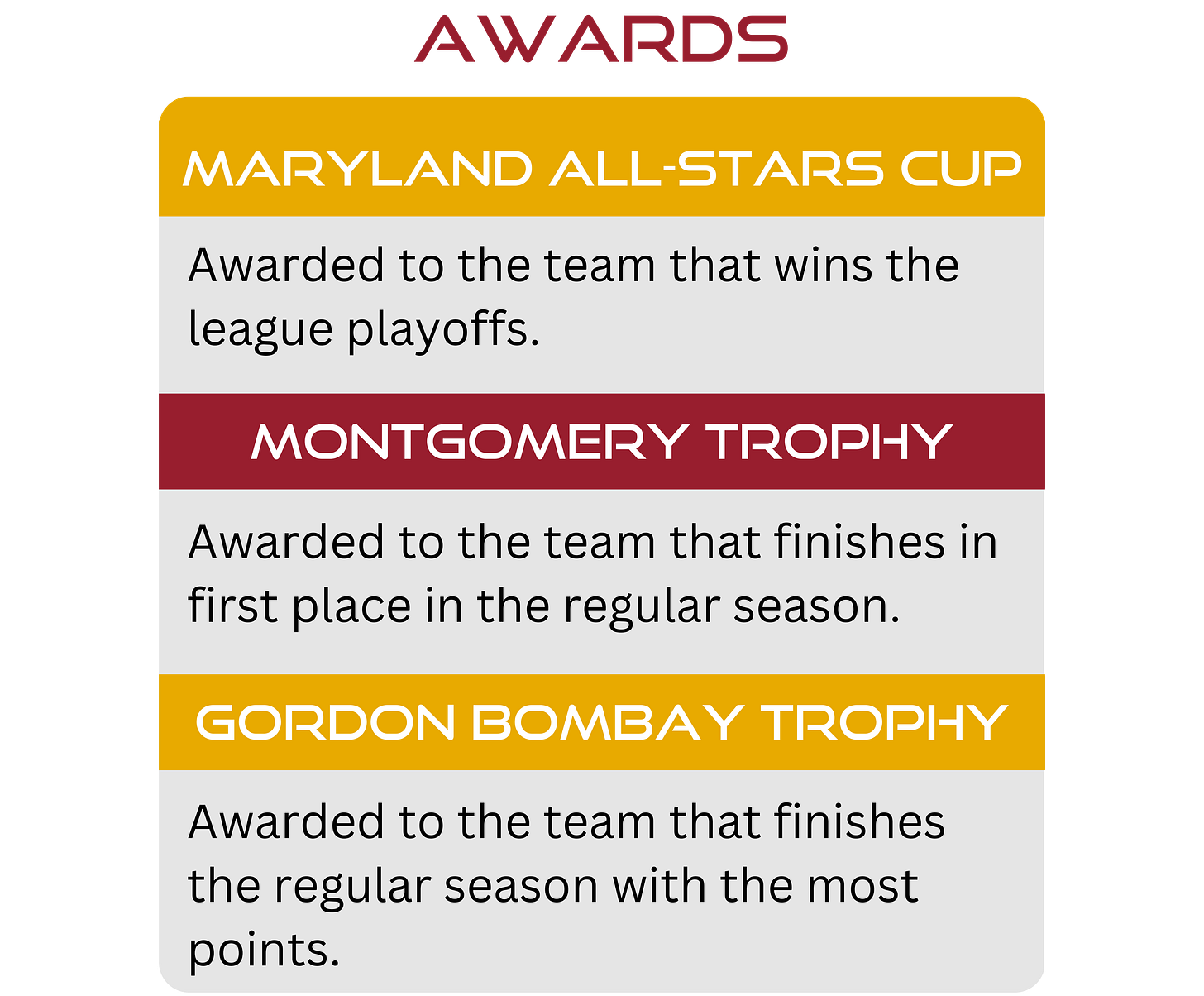 AWARDS

MARYLAND ALL-STARS CUP

Awarded to the team that wins the league playoffs.

MONTGOMERY TROPHY

Awarded to the team that finishes in first place in the regular season.

GORDON BOMBAY TROPHY

Awarded to the team that finishes the regular season with the most points.